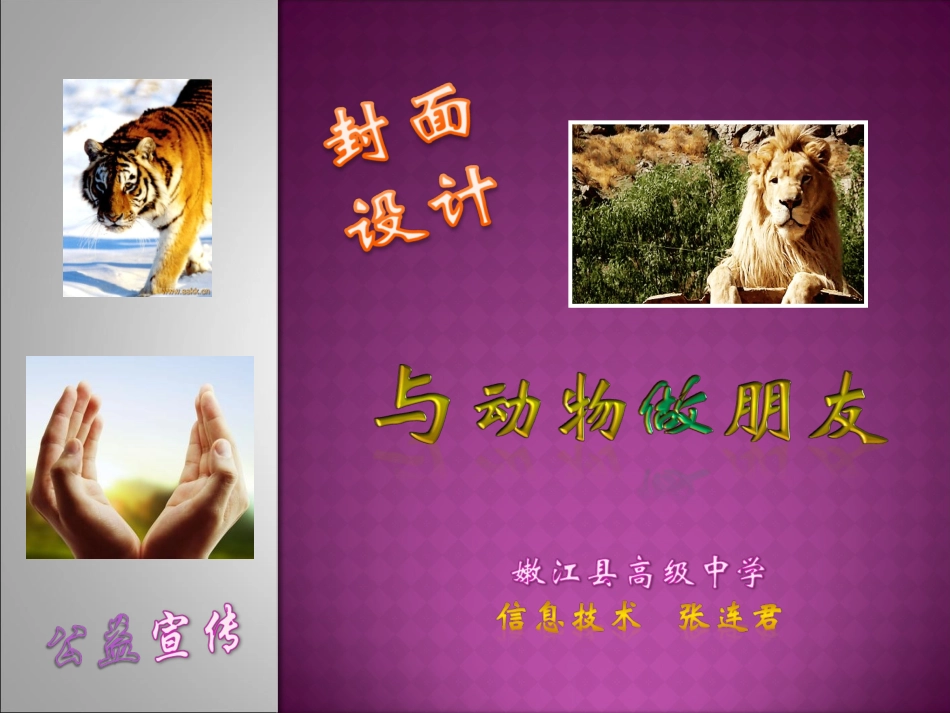 封面设计

与动物做朋友

嫩江县高级中学
信息技术　张连君

公益宣传